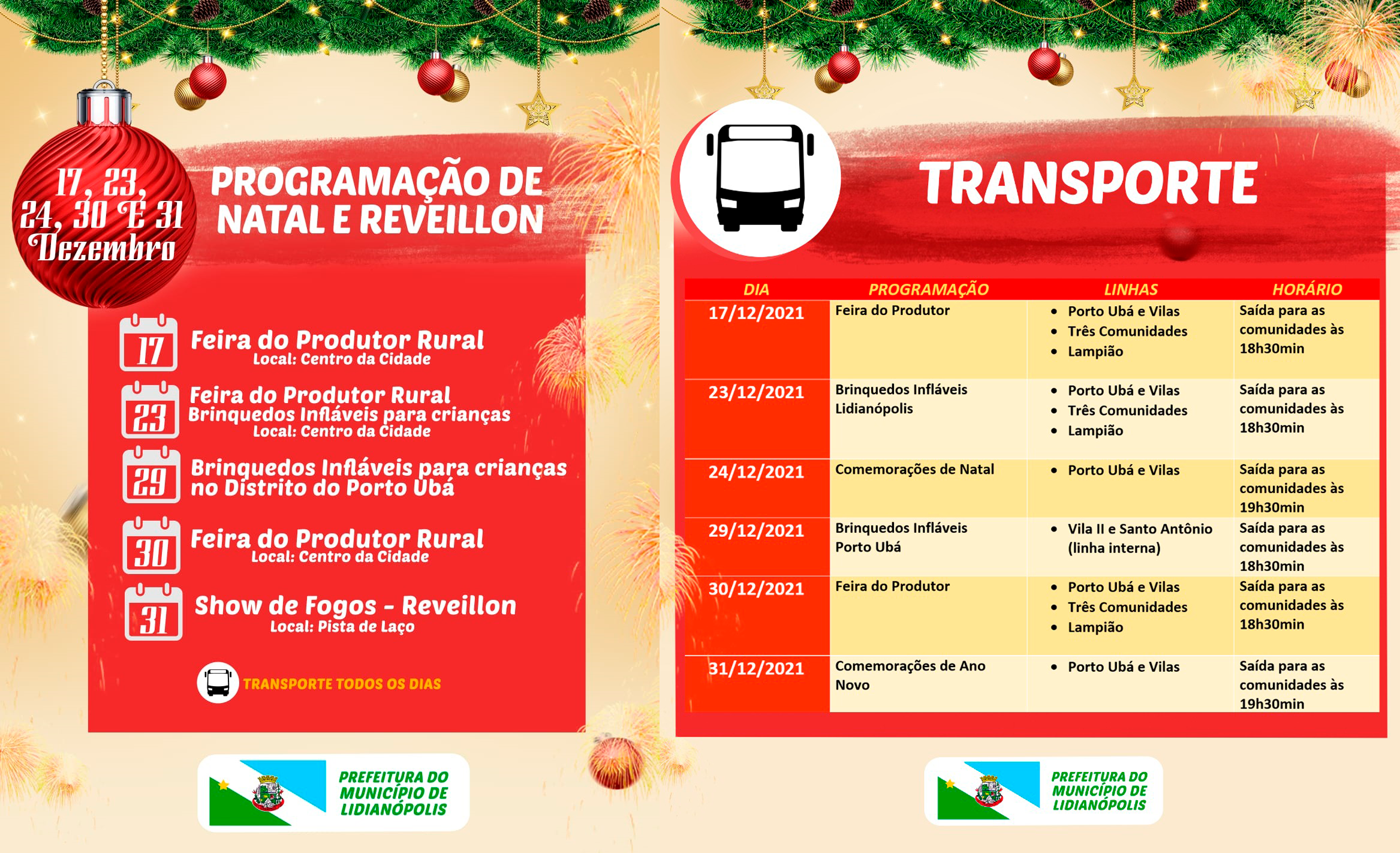 17, 23, 24, 30 E 31 Dezembro

PROGRAMAÇÃO DE NATAL E REVEILLON

17
Feira do Produtor Rural
Local: Centro da Cidade

23
Feira do Produtor Rural
Brinquedos Infláveis para crianças
Local: Centro da Cidade

29
Brinquedos Infláveis para crianças no Distrito do Porto Ubá

30
Feira do Produtor Rural
Local: Centro da Cidade

31
Show de Fogos - Reveillon
Local: Pista de Laço

TRANSPORTE TODOS OS DIAS

PREFEITURA DO MUNICÍPIO DE LIDIANÓPOLIS

TRANSPORTE

| DIA | PROGRAMAÇÃO | LINHAS | HORÁRIO |
|---|---|---|---|
| 17/12/2021 | Feira do Produtor | • Porto Ubá e Vilas • Três Comunidades • Lampião | Saída para as comunidades às 18h30min |
| 23/12/2021 | Brinquedos Infláveis Lidianópolis | • Porto Ubá e Vilas • Três Comunidades • Lampião | Saída para as comunidades às 18h30min |
| 24/12/2021 | Comemorações de Natal | • Porto Ubá e Vilas | Saída para as comunidades às 19h30min |
| 29/12/2021 | Brinquedos Infláveis Porto Ubá | • Vila II e Santo Antônio (linha interna) | Saída para as comunidades às 18h30min |
| 30/12/2021 | Feira do Produtor | • Porto Ubá e Vilas • Três Comunidades • Lampião | Saída para as comunidades às 18h30min |
| 31/12/2021 | Comemorações de Ano Novo | • Porto Ubá e Vilas | Saída para as comunidades às 19h30min |

PREFEITURA DO MUNICÍPIO DE LIDIANÓPOLIS